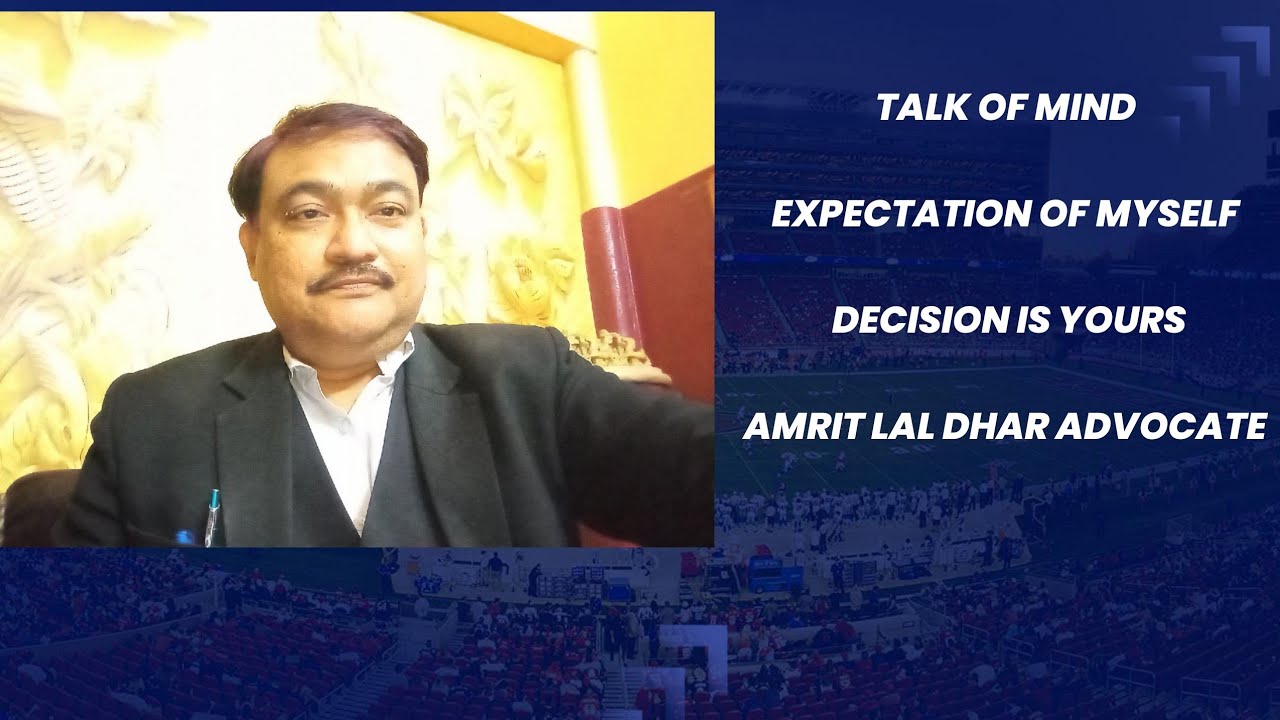 TALK OF MIND

EXPECTATION OF MYSELF

DECISION IS YOURS

AMRIT LAL DHAR ADVOCATE